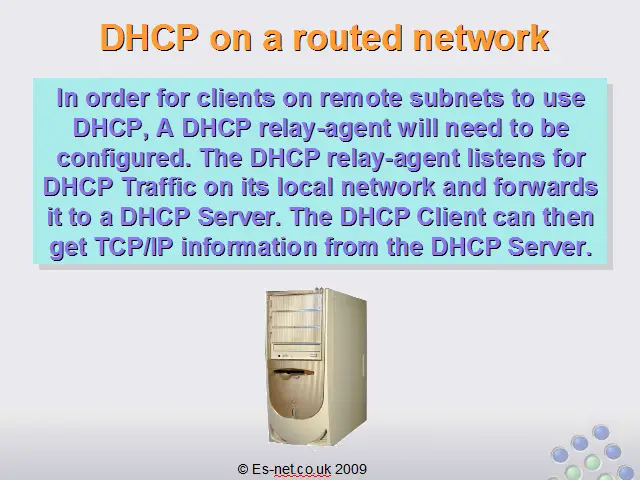 DHCP on a routed network

In order for clients on remote subnets to use DHCP, A DHCP relay-agent will need to be configured. The DHCP relay-agent listens for DHCP Traffic on its local network and forwards it to a DHCP Server. The DHCP Client can then get TCP/IP information from the DHCP Server.

© Es-net.co.uk 2009